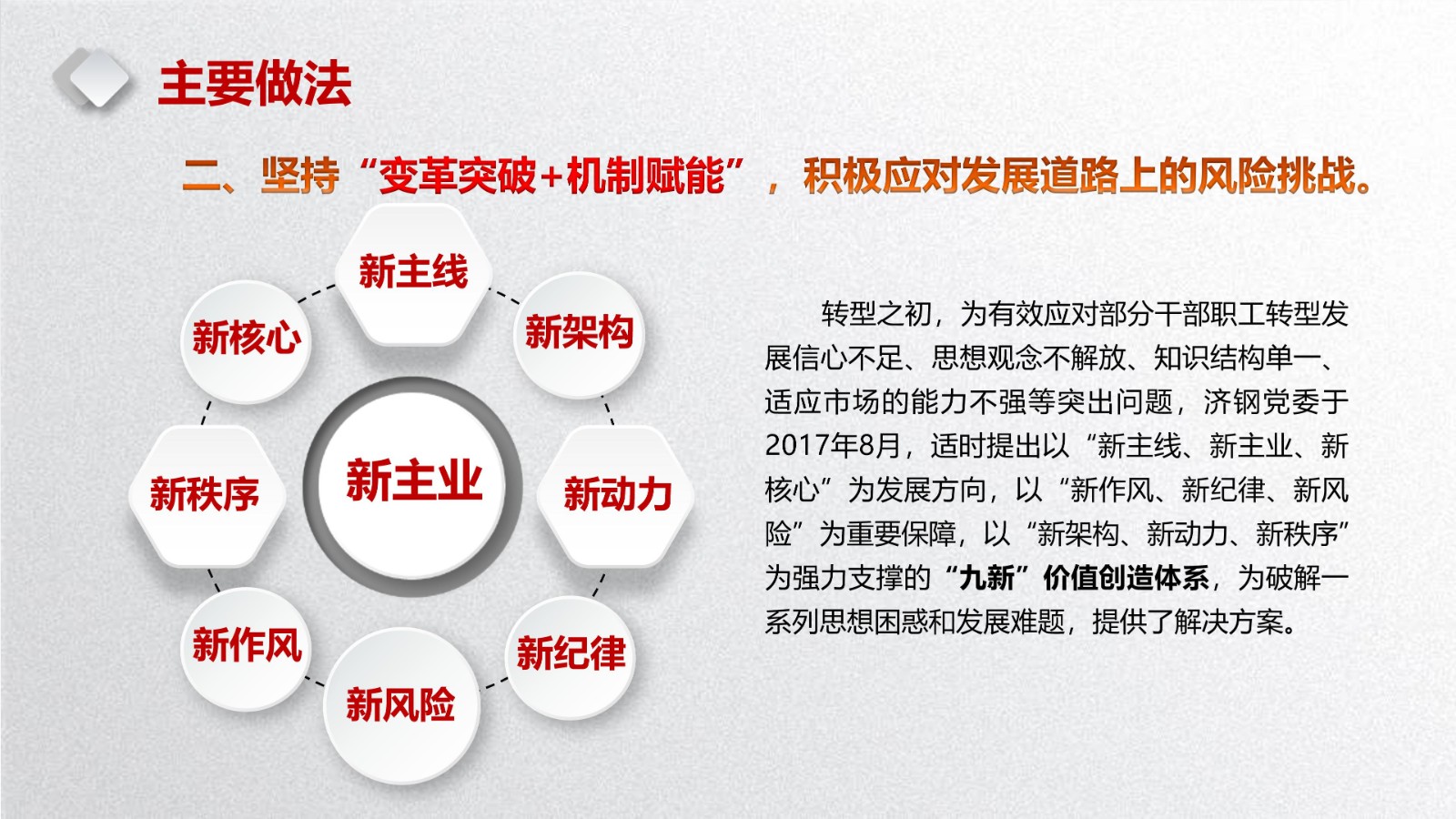 主要做法

二、坚持“变革突破+机制赋能”，积极应对发展道路上的风险挑战。

新主线

新架构

新动力

新纪律

新风险

新作风

新秩序

新核心

新主业

转型之初，为有效应对部分干部职工转型发展信心不足、思想观念不解放、知识结构单一、适应市场的能力不强等突出问题，济钢党委于2017年8月，适时提出以“新主线、新主业、新核心”为发展方向，以“新作风、新纪律、新风险”为重要保障，以“新架构、新动力、新秩序”为强力支撑的“九新”价值创造体系，为破解一系列思想困惑和发展难题，提供了解决方案。